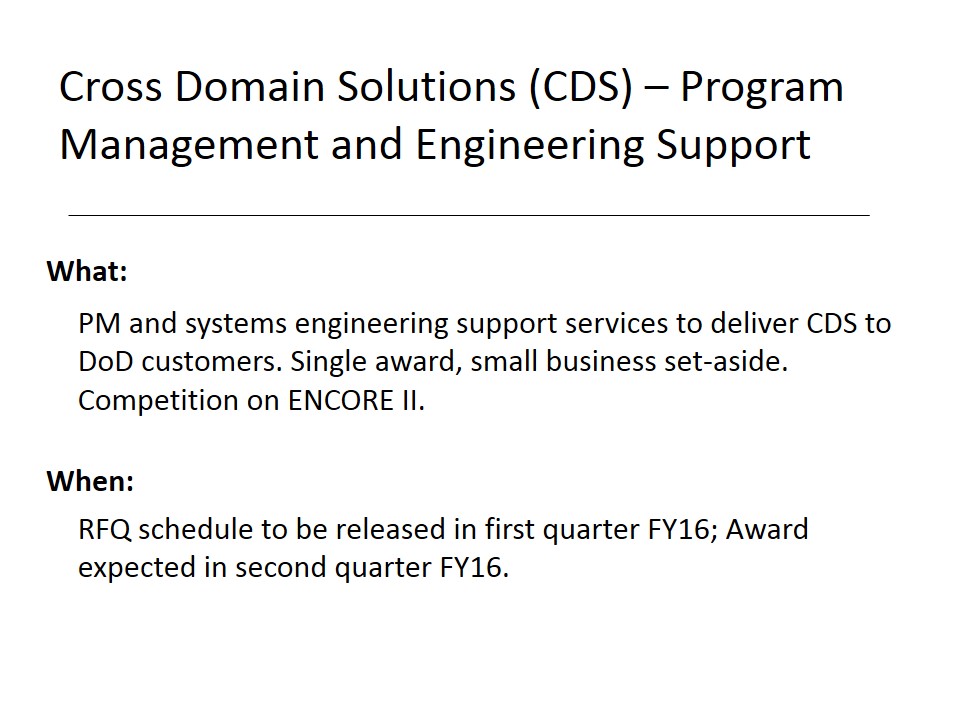 Cross Domain Solutions (CDS) – Program Management and Engineering Support

What:

PM and systems engineering support services to deliver CDS to DoD customers. Single award, small business set-aside. Competition on ENCORE II.

When:

RFQ schedule to be released in first quarter FY16; Award expected in second quarter FY16.